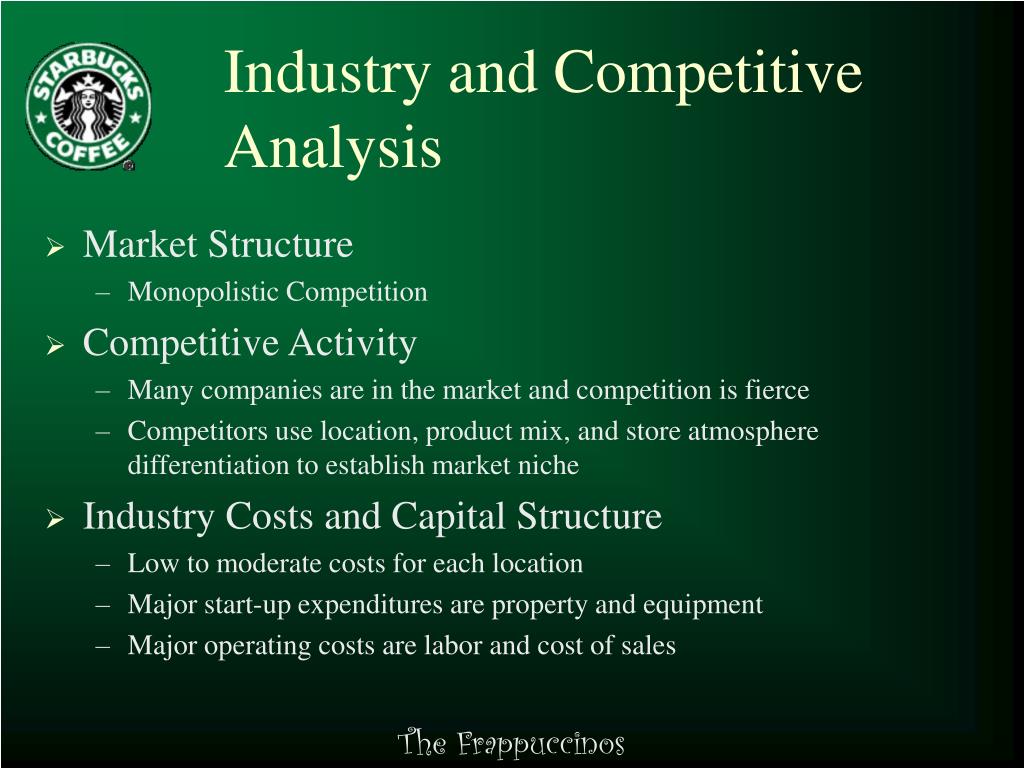 STARBUCKS COFFEE

Industry and Competitive Analysis

➢ Market Structure
– Monopolistic Competition

➢ Competitive Activity
– Many companies are in the market and competition is fierce
– Competitors use location, product mix, and store atmosphere differentiation to establish market niche

➢ Industry Costs and Capital Structure
– Low to moderate costs for each location
– Major start-up expenditures are property and equipment
– Major operating costs are labor and cost of sales

The Frappuccinos